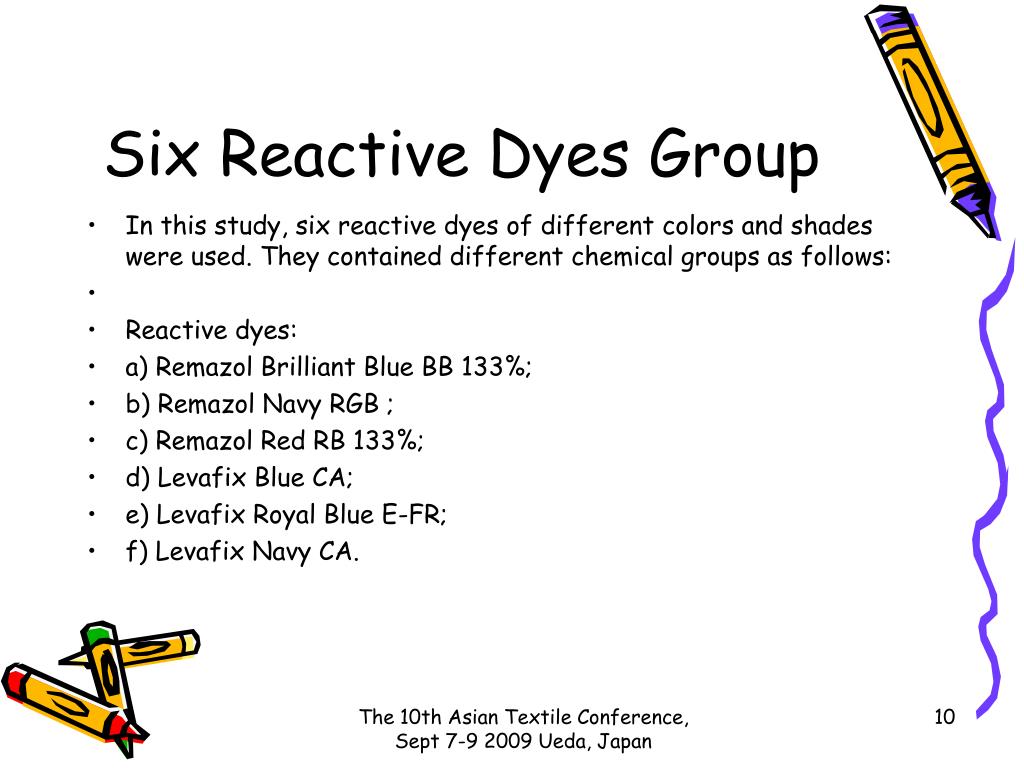 Six Reactive Dyes Group

• In this study, six reactive dyes of different colors and shades were used. They contained different chemical groups as follows:
•
• Reactive dyes:
• a) Remazol Brilliant Blue BB 133%;
• b) Remazol Navy RGB ;
• c) Remazol Red RB 133%;
• d) Levafix Blue CA;
• e) Levafix Royal Blue E-FR;
• f) Levafix Navy CA.

The 10th Asian Textile Conference, Sept 7-9 2009 Ueda, Japan

10